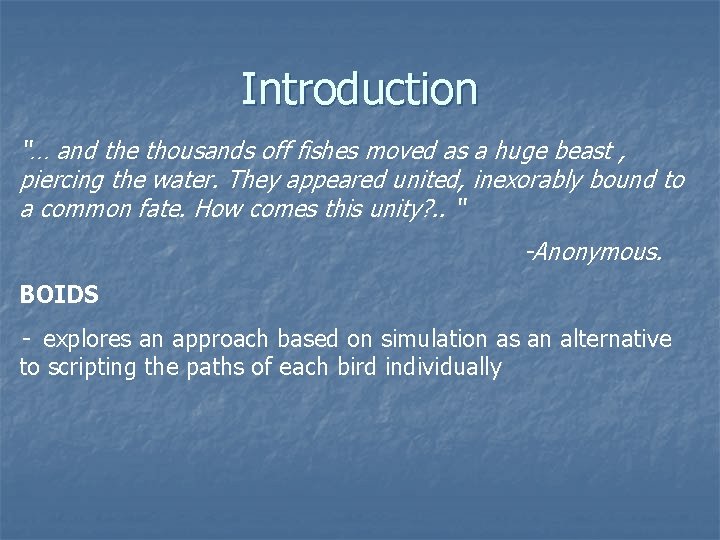 Introduction

"… and the thousands off fishes moved as a huge beast , piercing the water. They appeared united, inexorably bound to a common fate. How comes this unity?.. "

-Anonymous.

BOIDS

- explores an approach based on simulation as an alternative to scripting the paths of each bird individually